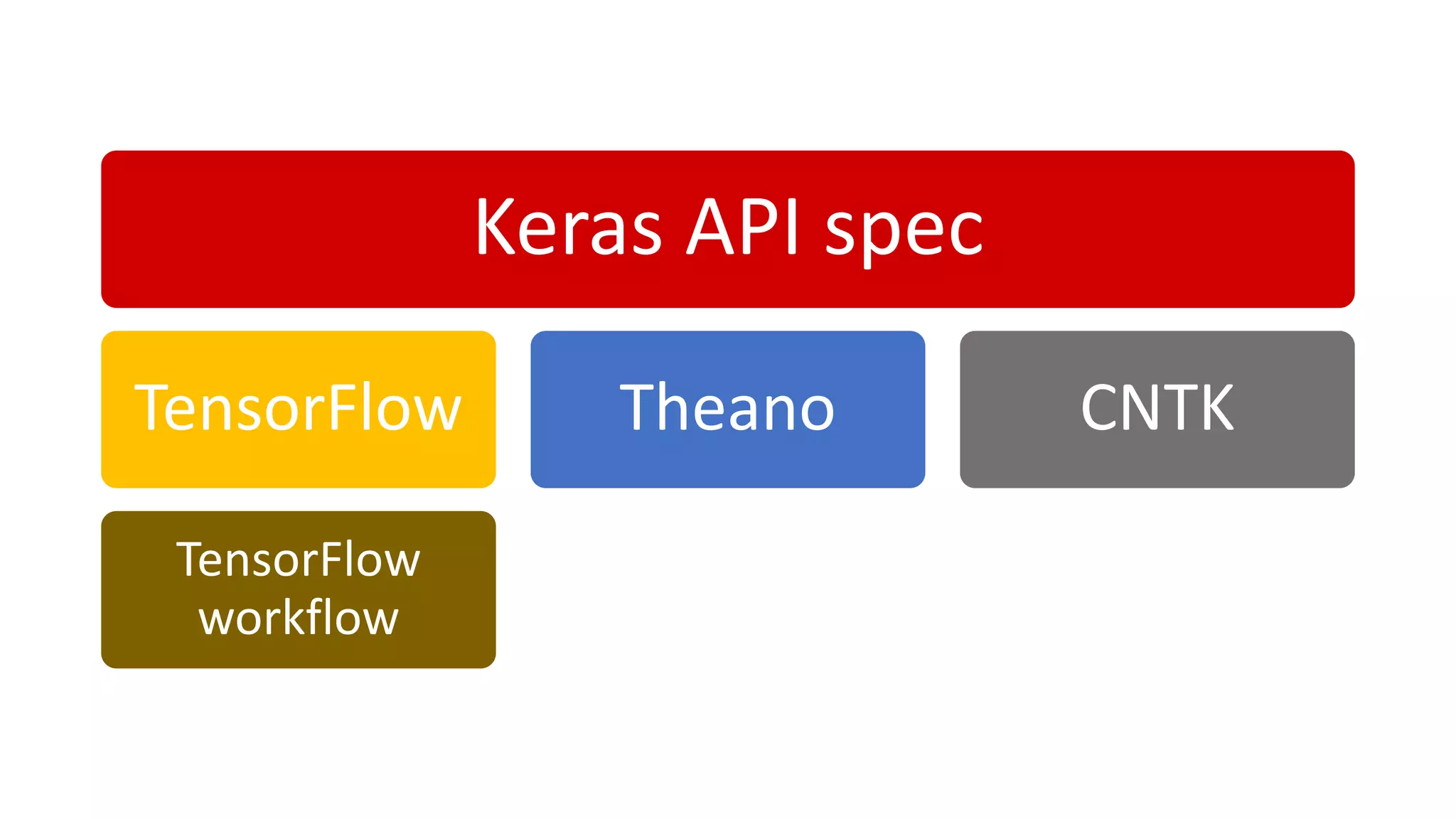 Keras API spec

TensorFlow

Theano

CNTK

TensorFlow workflow